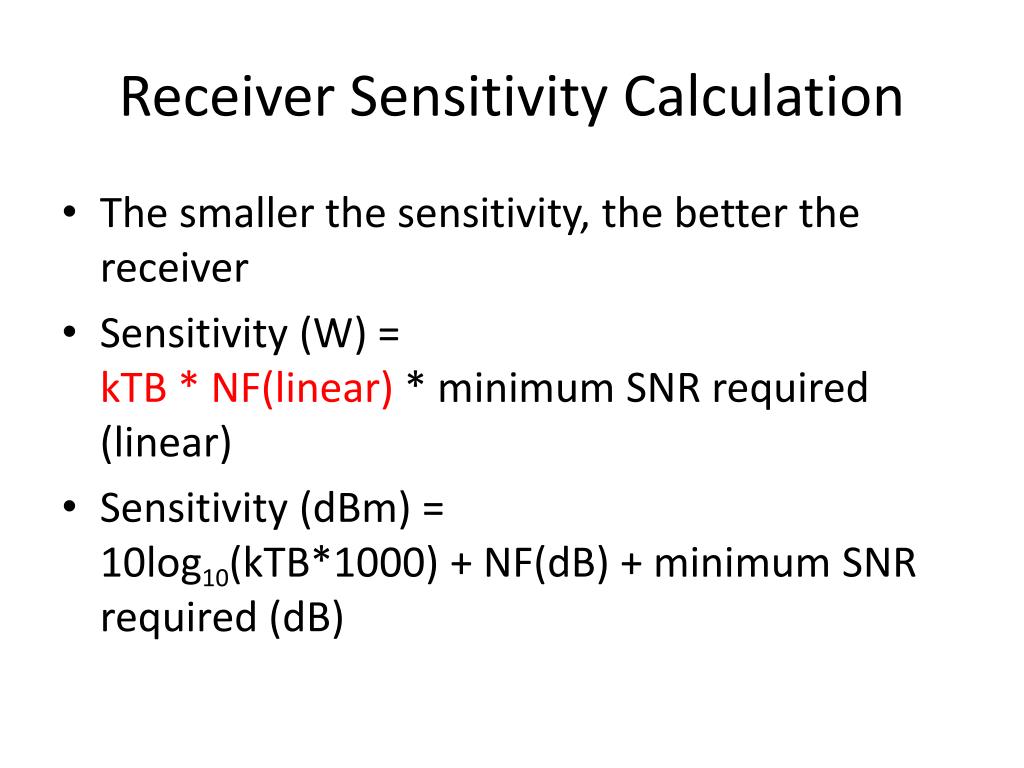 Receiver Sensitivity Calculation

• The smaller the sensitivity, the better the receiver

• Sensitivity (W) =
kTB * NF(linear) * minimum SNR required (linear)

• Sensitivity (dBm) =
$10\log_{10}$(kTB*1000) + NF(dB) + minimum SNR required (dB)